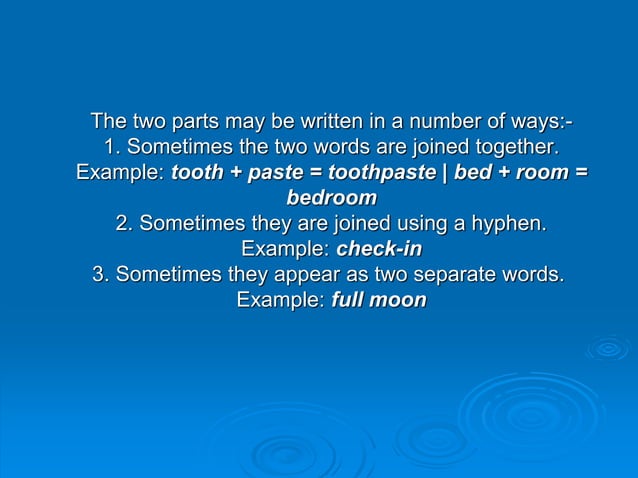 The two parts may be written in a number of ways:-
1. Sometimes the two words are joined together.
Example: tooth + paste = toothpaste | bed + room = bedroom
2. Sometimes they are joined using a hyphen.
Example: check-in
3. Sometimes they appear as two separate words.
Example: full moon